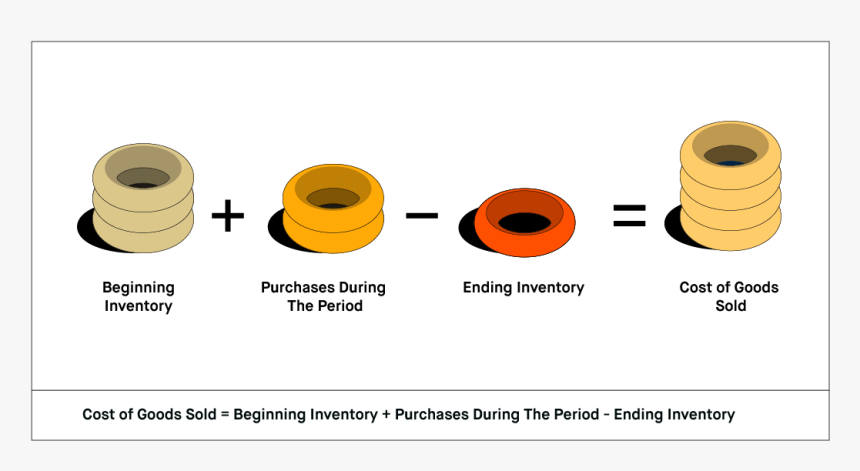 Beginning Inventory + Purchases During The Period − Ending Inventory = Cost of Goods Sold

Cost of Goods Sold = Beginning Inventory + Purchases During The Period - Ending Inventory